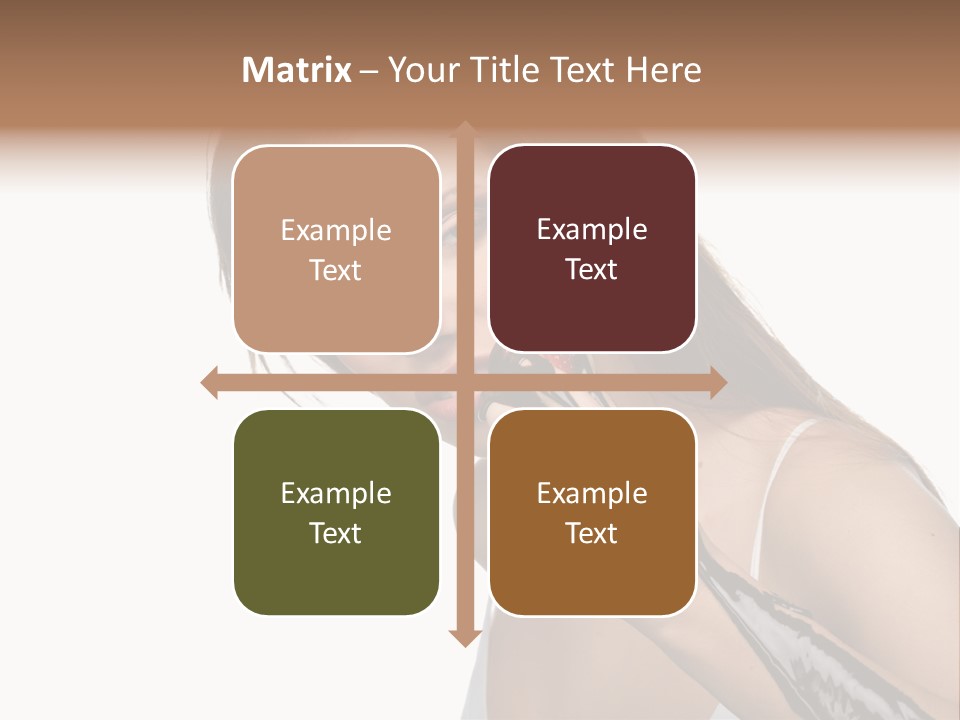 Matrix – Your Title Text Here

Example Text

Example Text

Example Text

Example Text